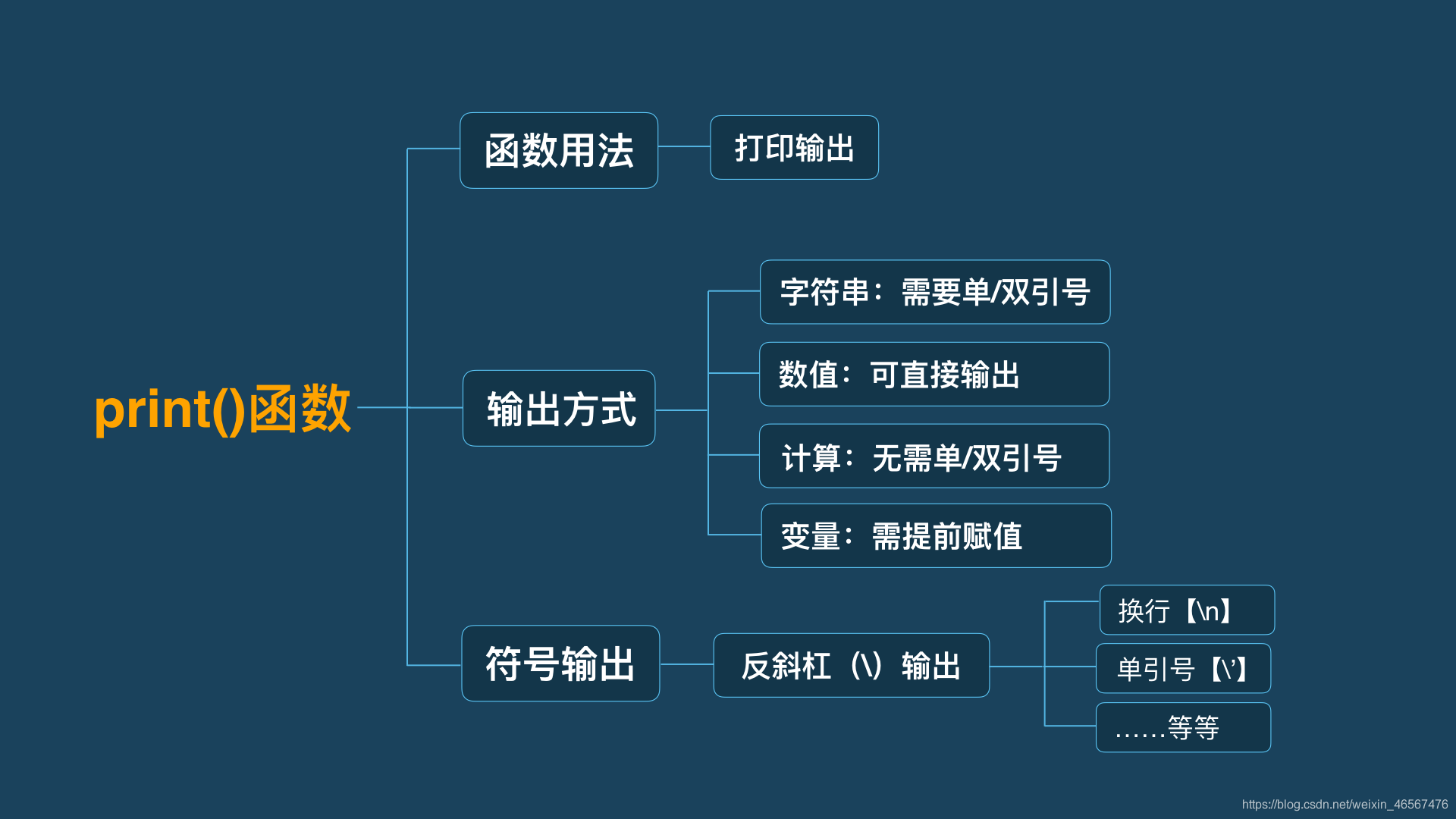 print()函数

函数用法

打印输出

输出方式

字符串：需要单/双引号

数值：可直接输出

计算：无需单/双引号

变量：需提前赋值

符号输出

反斜杠（\）输出

换行【\n】

单引号【\'】

……等等

https://blog.csdn.net/weixin_46567476